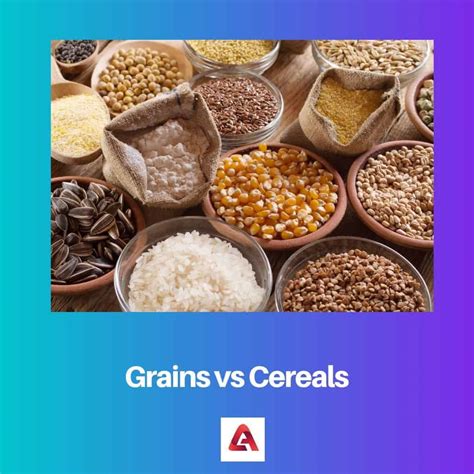 Grains vs Cereals